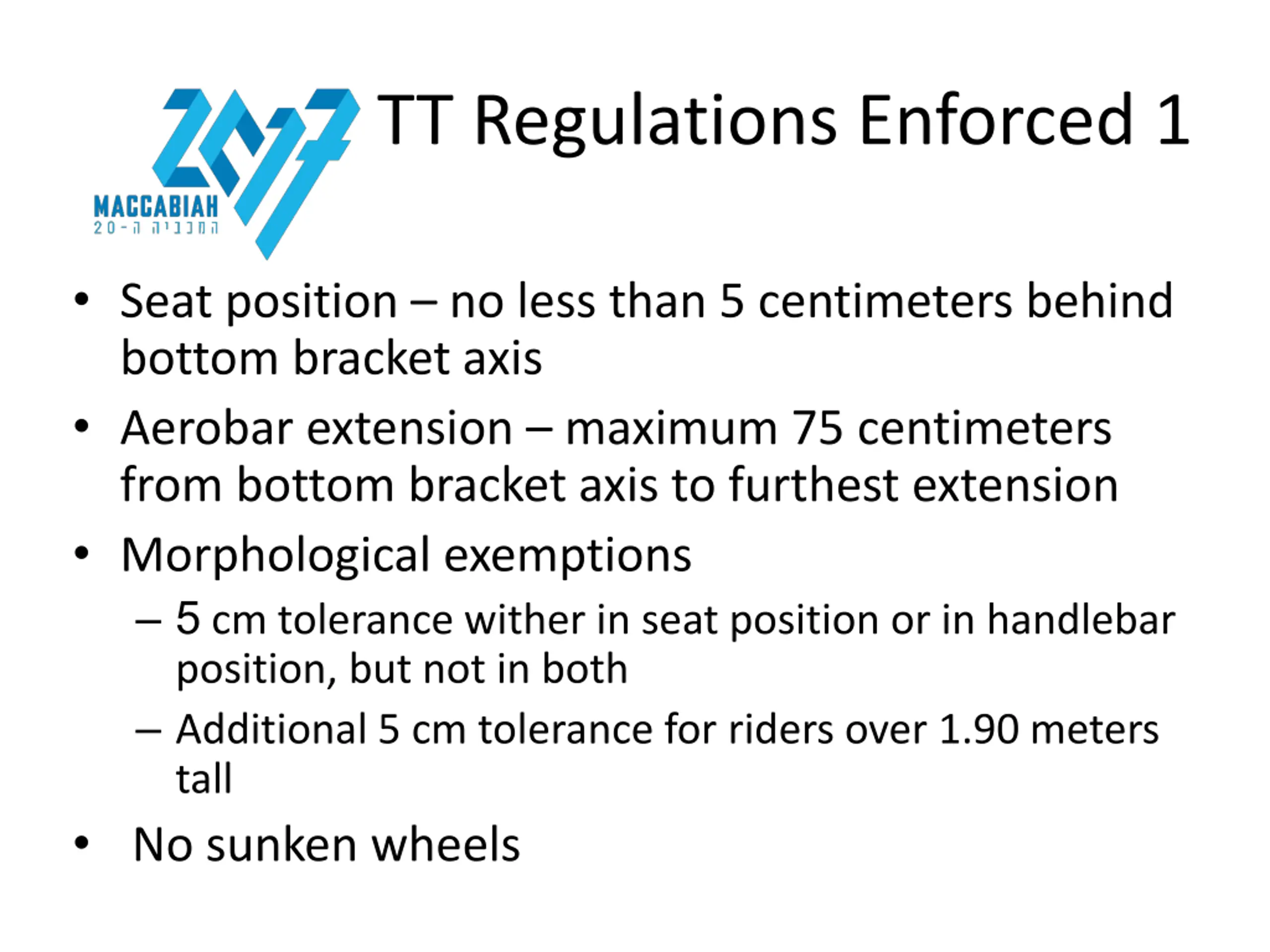 2017
MACCABIAH
המכביה ה-20

TT Regulations Enforced 1

• Seat position – no less than 5 centimeters behind bottom bracket axis
• Aerobar extension – maximum 75 centimeters from bottom bracket axis to furthest extension
• Morphological exemptions
– 5 cm tolerance wither in seat position or in handlebar position, but not in both
– Additional 5 cm tolerance for riders over 1.90 meters tall
• No sunken wheels